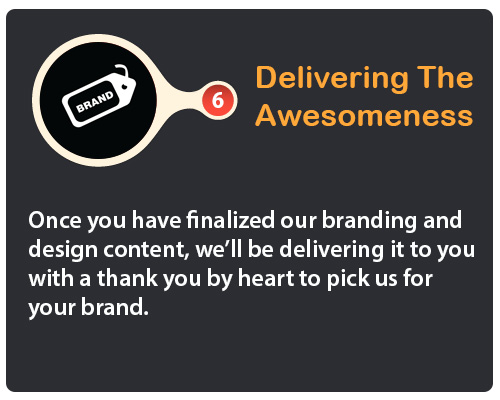 BRAND

6

Delivering The Awesomeness

Once you have finalized our branding and design content, we'll be delivering it to you with a thank you by heart to pick us for your brand.